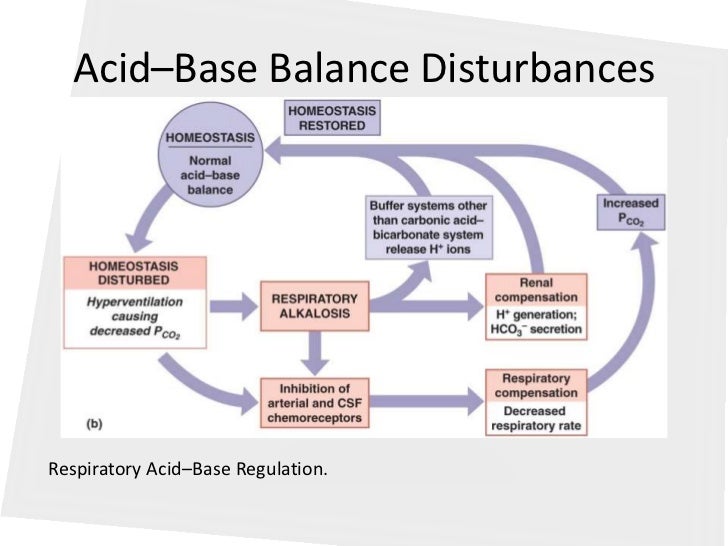 Acid–Base Balance Disturbances

HOMEOSTASIS RESTORED

HOMEOSTASIS
Normal acid–base balance

Buffer systems other than carbonic acid–bicarbonate system release $H^+$ ions

Increased $P_{CO_2}$

HOMEOSTASIS DISTURBED
Hyperventilation causing decreased $P_{CO_2}$

RESPIRATORY ALKALOSIS

Renal compensation
$H^+$ generation; $HCO_3^-$ secretion

Inhibition of arterial and CSF chemoreceptors

Respiratory compensation
Decreased respiratory rate

(b)

Respiratory Acid–Base Regulation.